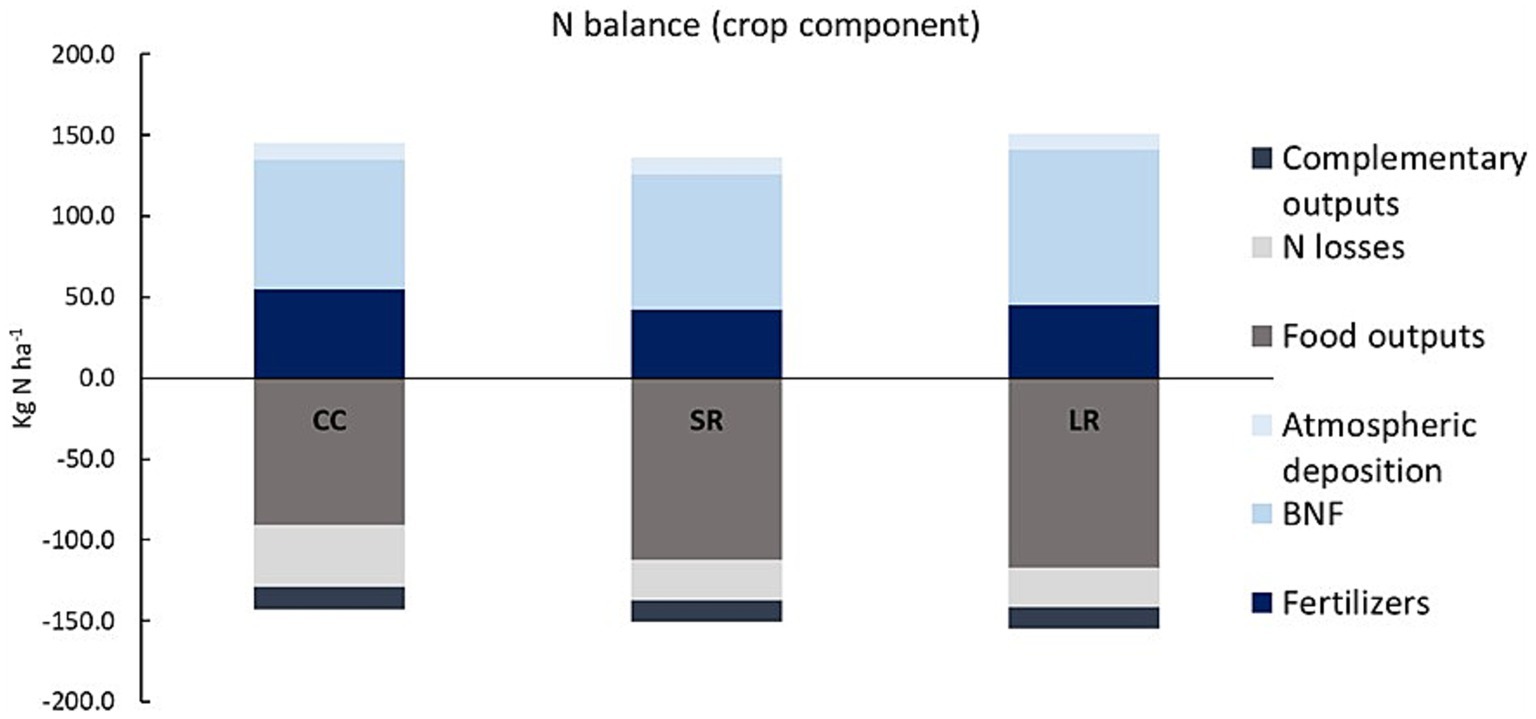 N balance (crop component)

200.0
150.0
100.0
50.0
0.0
-50.0
-100.0
-150.0
-200.0

Kg N ha$^{-1}$

CC
SR
LR

Complementary outputs
N losses
Food outputs
Atmospheric deposition
BNF
Fertilizers